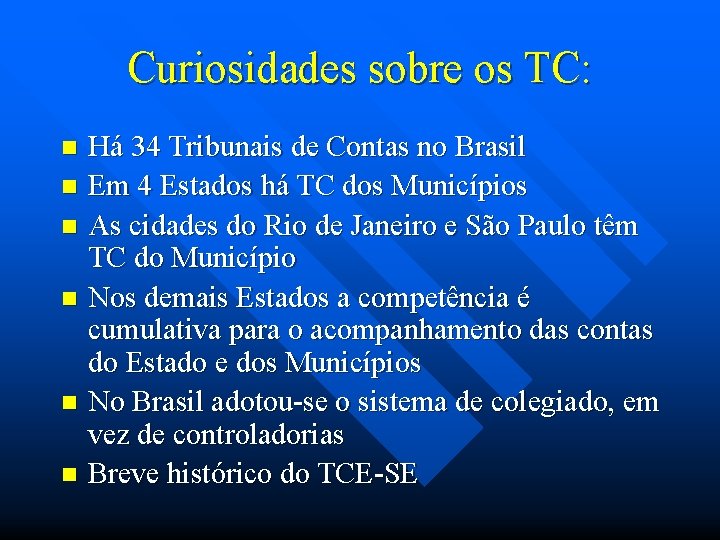 Curiosidades sobre os TC:

- Há 34 Tribunais de Contas no Brasil
- Em 4 Estados há TC dos Municípios
- As cidades do Rio de Janeiro e São Paulo têm TC do Município
- Nos demais Estados a competência é cumulativa para o acompanhamento das contas do Estado e dos Municípios
- No Brasil adotou-se o sistema de colegiado, em vez de controladorias
- Breve histórico do TCE-SE